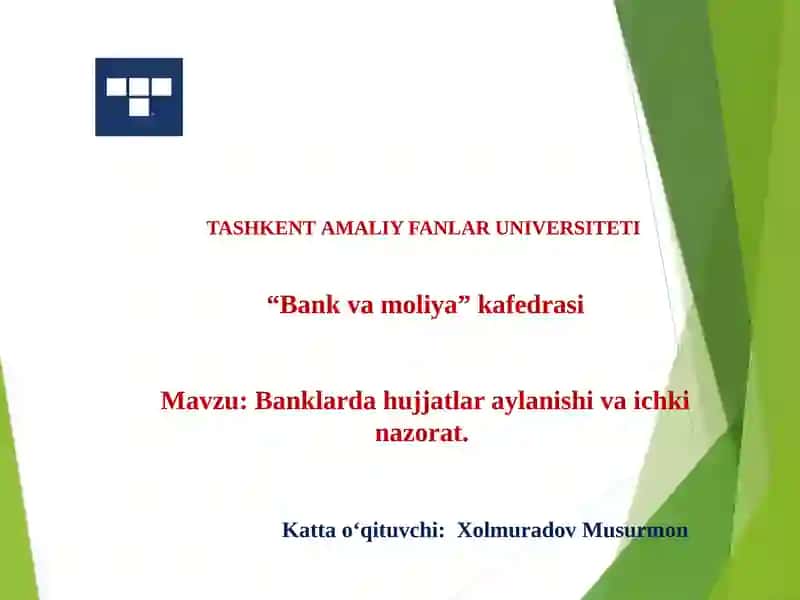 TASHKENT AMALIY FANLAR UNIVERSITETI

“Bank va moliya” kafedrasi

Mavzu: Banklarda hujjatlar aylanishi va ichki nazorat.

Katta o‘qituvchi: Xolmuradov Musurmon